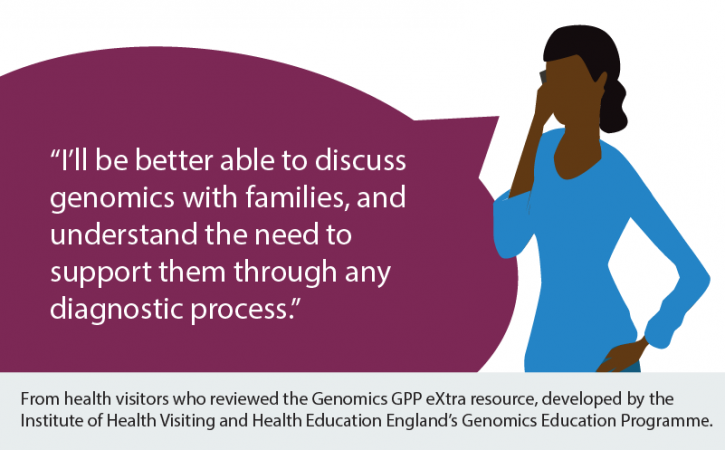 “I’ll be better able to discuss genomics with families, and understand the need to support them through any diagnostic process.”

From health visitors who reviewed the Genomics GPP eXtra resource, developed by the Institute of Health Visiting and Health Education England’s Genomics Education Programme.